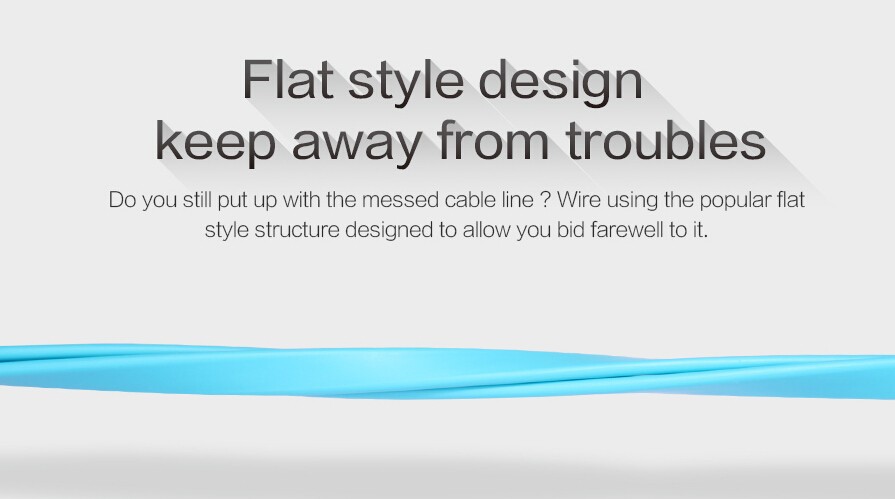 Flat style design
keep away from troubles

Do you still put up with the messed cable line ? Wire using the popular flat style structure designed to allow you bid farewell to it.